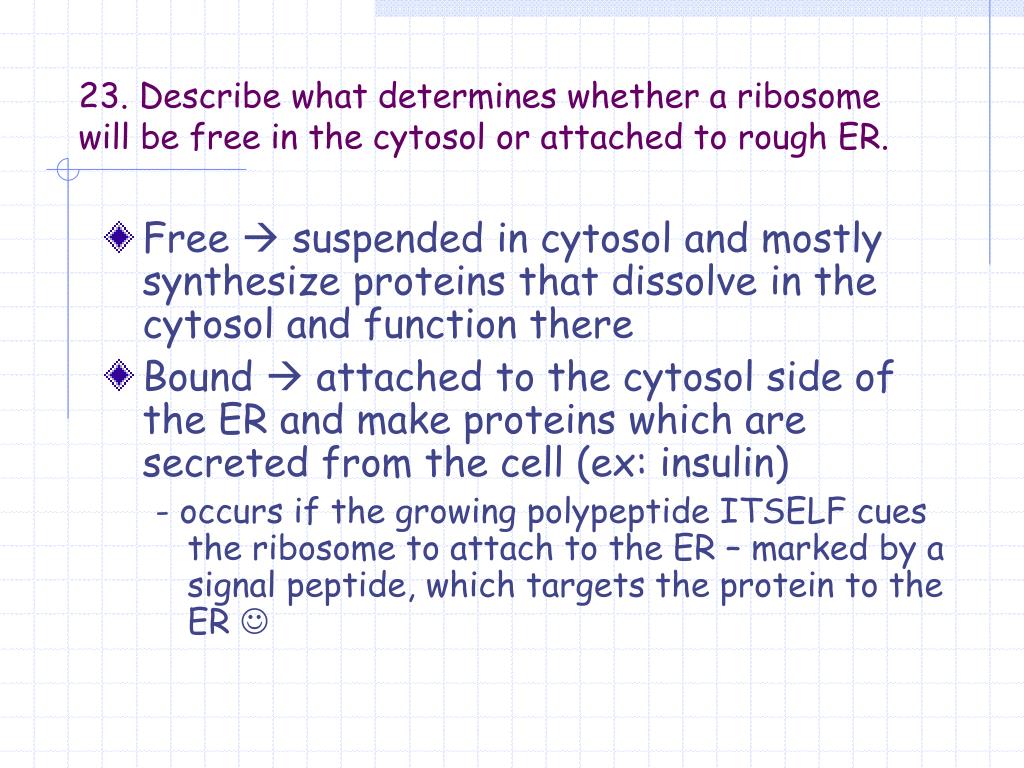 23. Describe what determines whether a ribosome will be free in the cytosol or attached to rough ER.

Free → suspended in cytosol and mostly synthesize proteins that dissolve in the cytosol and function there

Bound → attached to the cytosol side of the ER and make proteins which are secreted from the cell (ex: insulin)

- occurs if the growing polypeptide ITSELF cues the ribosome to attach to the ER – marked by a signal peptide, which targets the protein to the ER ☺